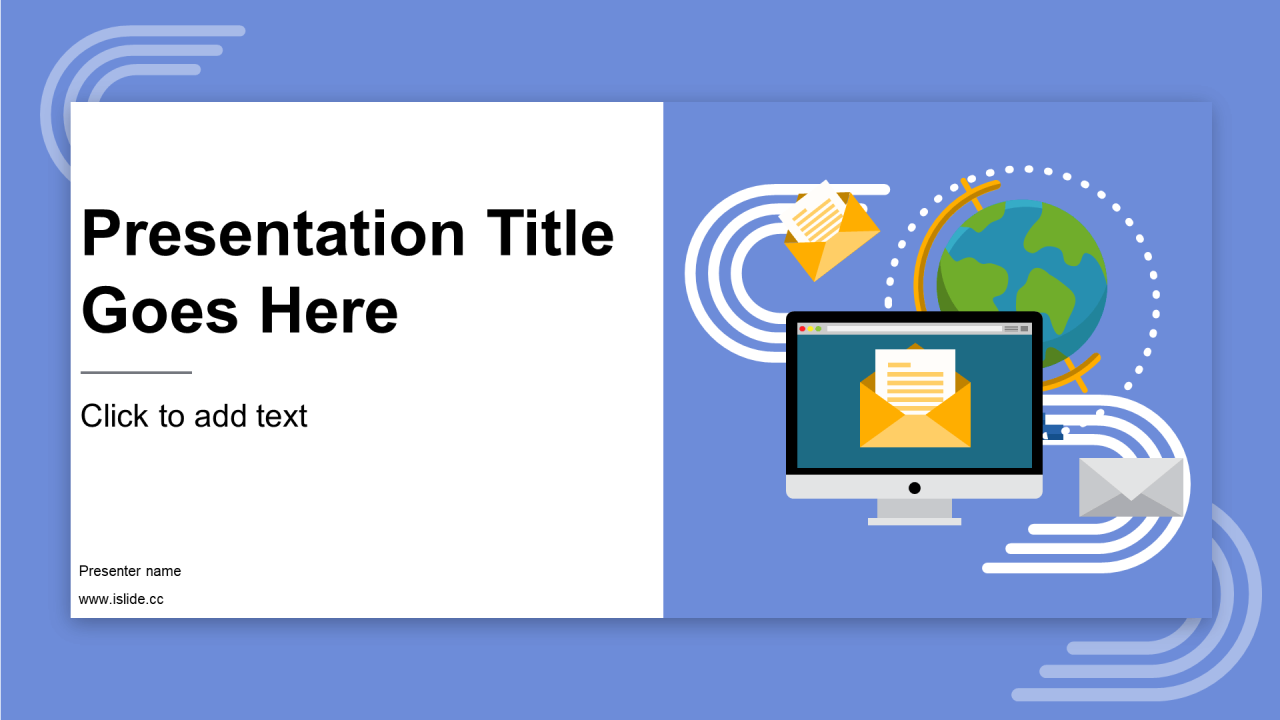 Presentation Title Goes Here

Click to add text

Presenter name

www.islide.cc